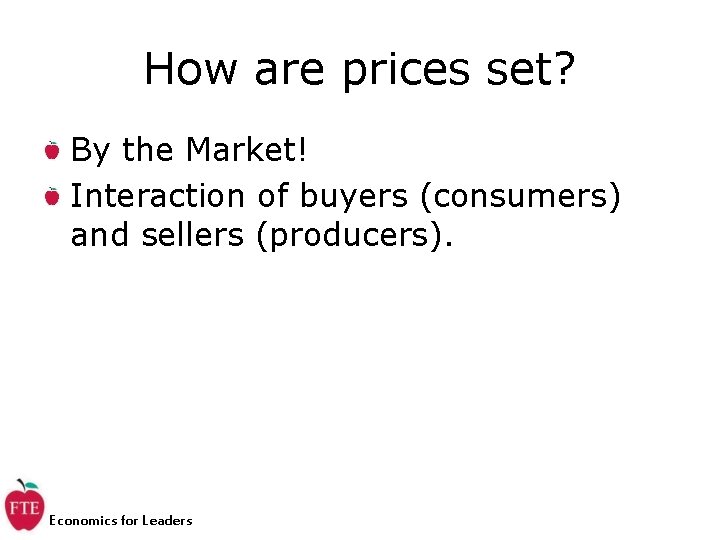 How are prices set?

By the Market!

Interaction of buyers (consumers) and sellers (producers).

FTE

Economics for Leaders